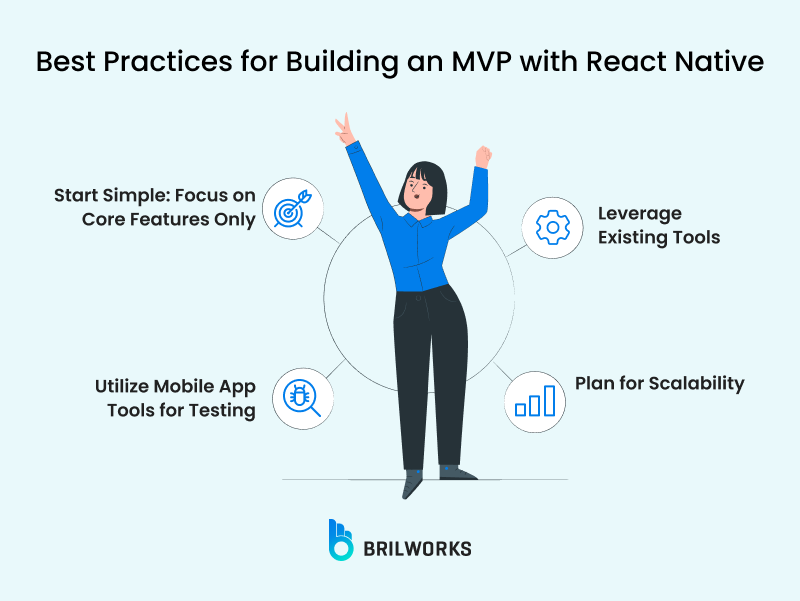 Best Practices for Building an MVP with React Native

Start Simple: Focus on Core Features Only

Leverage Existing Tools

Utilize Mobile App Tools for Testing

Plan for Scalability

BRILWORKS